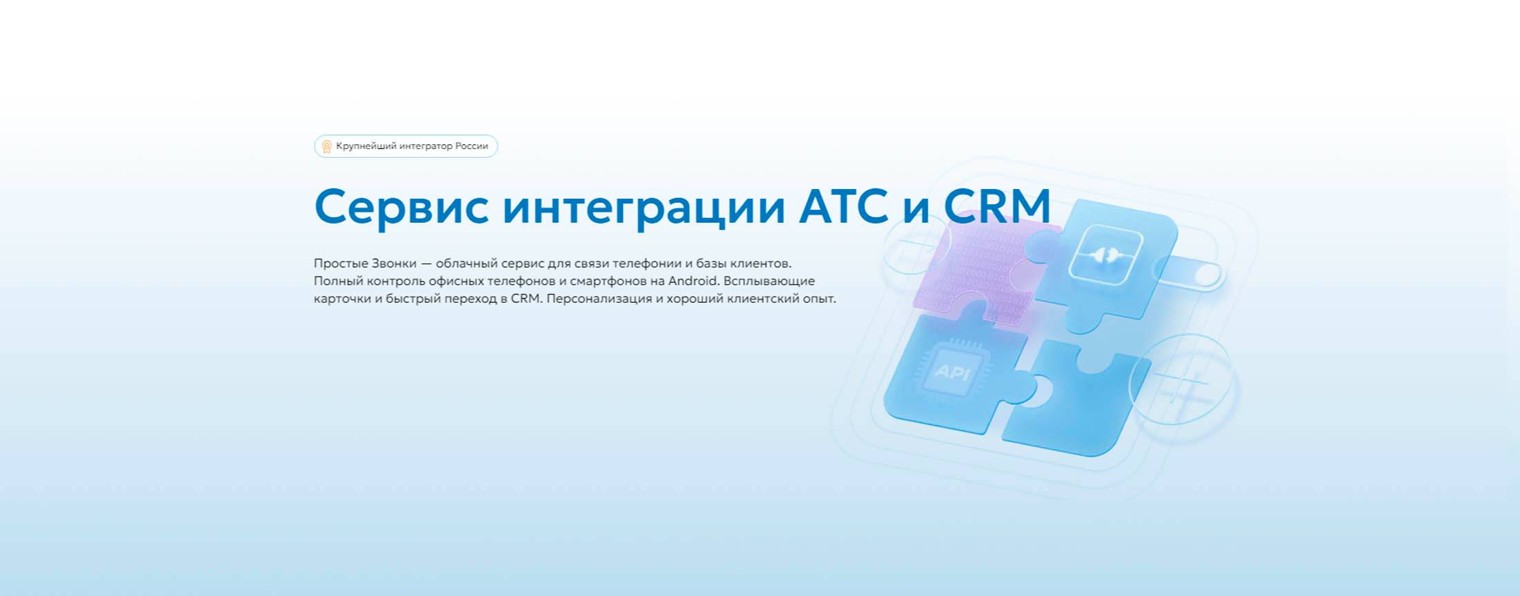 Крупнейший интегратор России

Сервис интеграции АТС и CRM

Простые Звонки — облачный сервис для связи телефонии и базы клиентов. Полный контроль офисных телефонов и смартфонов на Android. Всплывающие карточки и быстрый переход в CRM. Персонализация и хороший клиентский опыт.

API